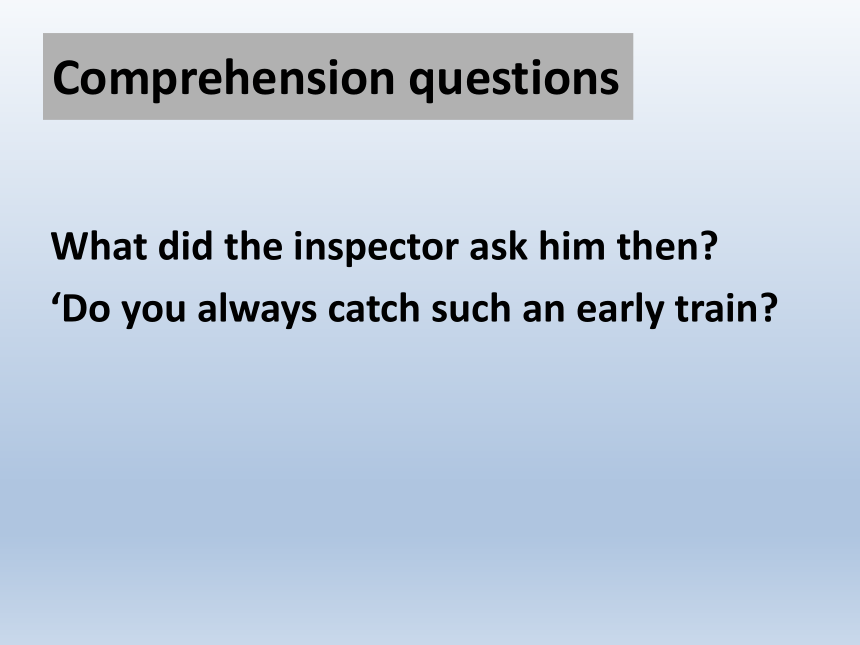 Comprehension questions

What did the inspector ask him then?

‘Do you always catch such an early train?